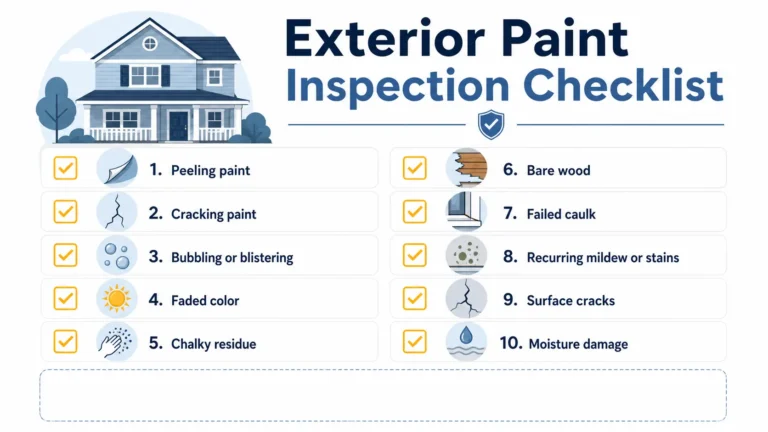 Exterior Paint
Inspection Checklist

1. Peeling paint

2. Cracking paint

3. Bubbling or blistering

4. Faded color

5. Chalky residue

6. Bare wood

7. Failed caulk

8. Recurring mildew or stains

9. Surface cracks

10. Moisture damage